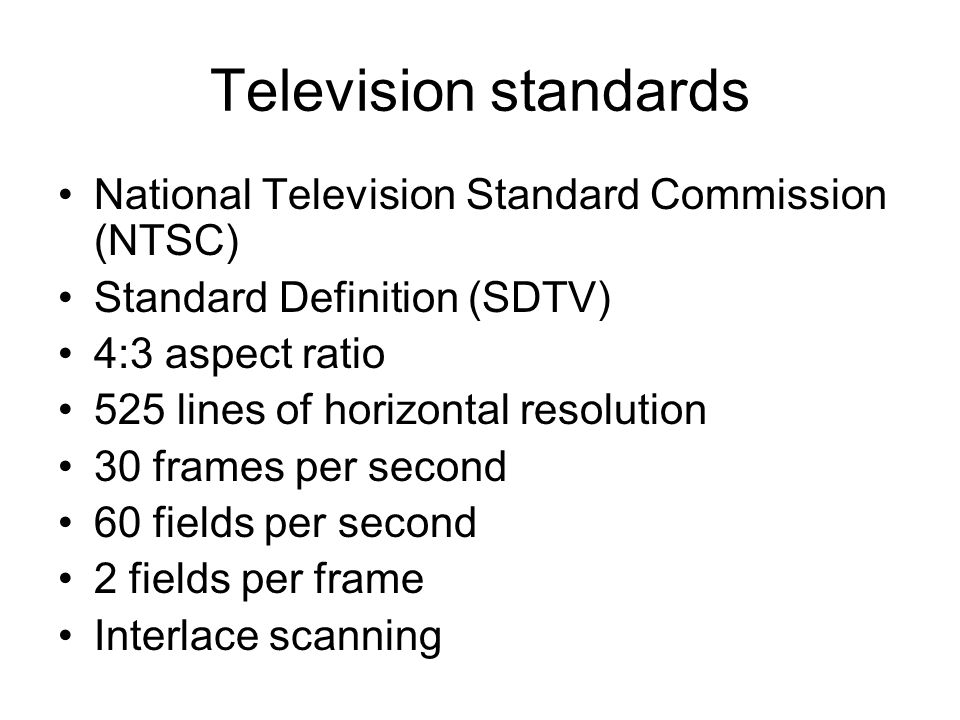 Television standards

• National Television Standard Commission (NTSC)
• Standard Definition (SDTV)
• 4:3 aspect ratio
• 525 lines of horizontal resolution
• 30 frames per second
• 60 fields per second
• 2 fields per frame
• Interlace scanning